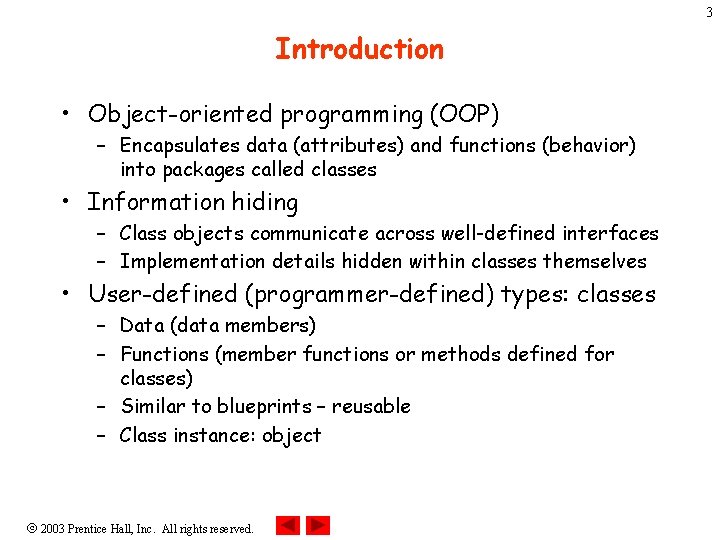 3

Introduction

• Object-oriented programming (OOP)
  – Encapsulates data (attributes) and functions (behavior) into packages called classes
• Information hiding
  – Class objects communicate across well-defined interfaces
  – Implementation details hidden within classes themselves
• User-defined (programmer-defined) types: classes
  – Data (data members)
  – Functions (member functions or methods defined for classes)
  – Similar to blueprints – reusable
  – Class instance: object

© 2003 Prentice Hall, Inc. All rights reserved.